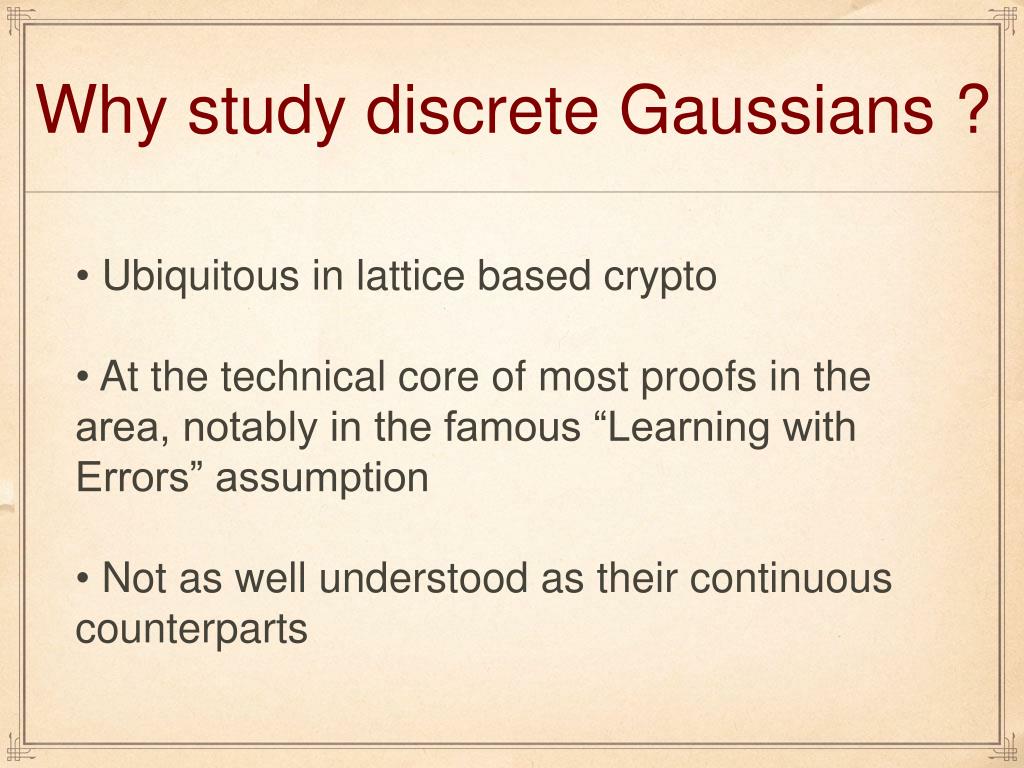 Why study discrete Gaussians ?

• Ubiquitous in lattice based crypto

• At the technical core of most proofs in the area, notably in the famous “Learning with Errors” assumption

• Not as well understood as their continuous counterparts